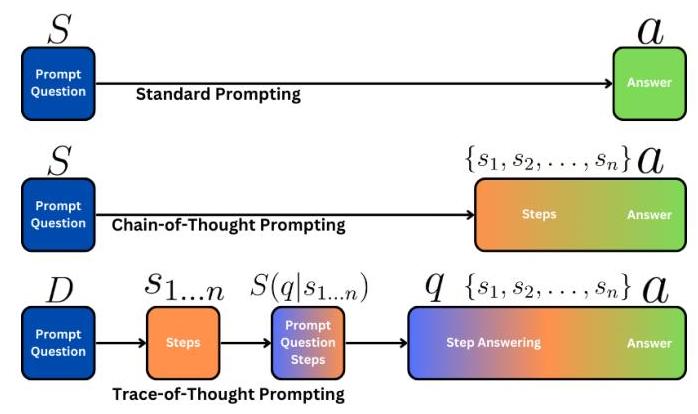 $S$

Prompt Question

Standard Prompting

$a$

Answer

$S$

Prompt Question

Chain-of-Thought Prompting

$\{s_1, s_2, \ldots, s_n\}$ $a$

Steps

Answer

$D$

Prompt Question

$s_{1 \ldots n}$

Steps

$S(q|s_{1 \ldots n})$

Prompt Question Steps

$q$ $\{s_1, s_2, \ldots, s_n\}$ $a$

Step Answering

Answer

Trace-of-Thought Prompting